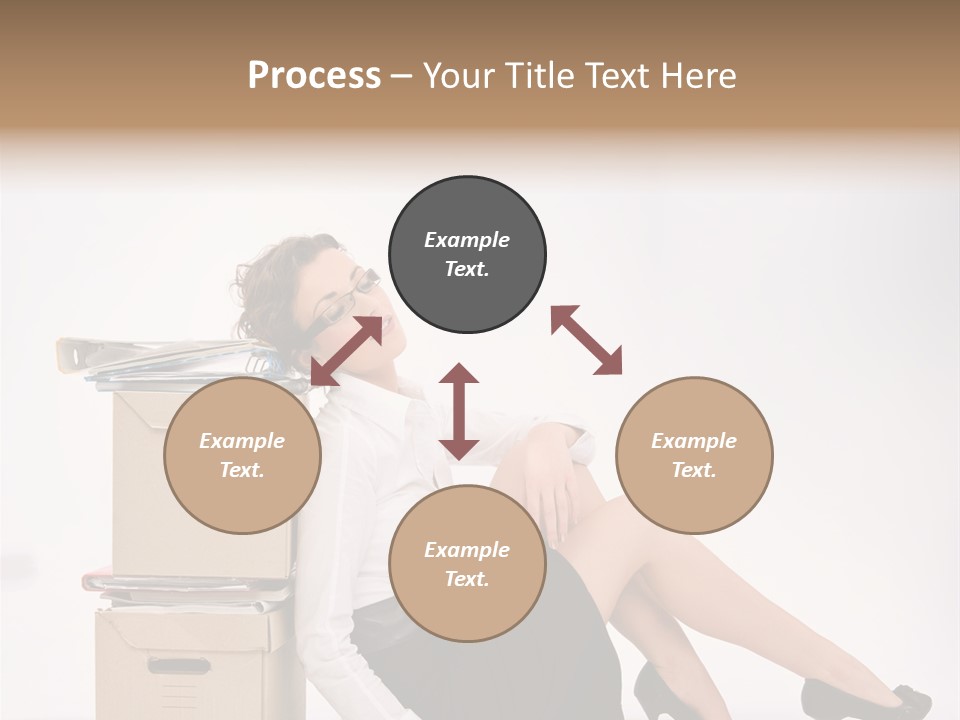 Process – Your Title Text Here

Example Text.

Example Text.

Example Text.

Example Text.